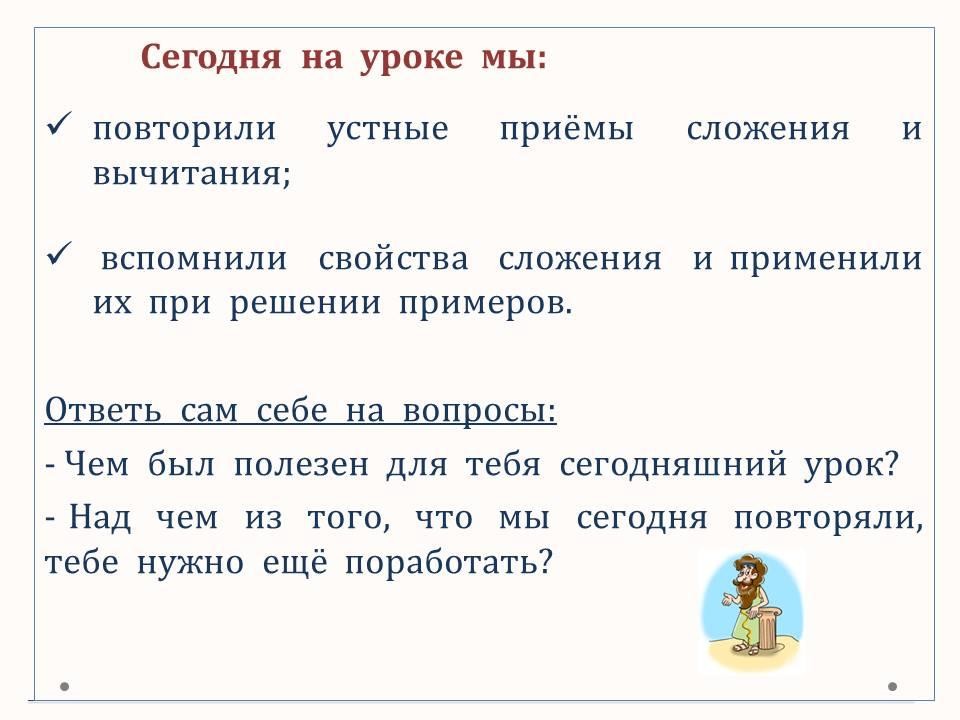 Сегодня на уроке мы:

✓ повторили устные приёмы сложения и вычитания;

✓ вспомнили свойства сложения и применили их при решении примеров.

Ответь сам себе на вопросы:

- Чем был полезен для тебя сегодняшний урок?

- Над чем из того, что мы сегодня повторяли, тебе нужно ещё поработать?